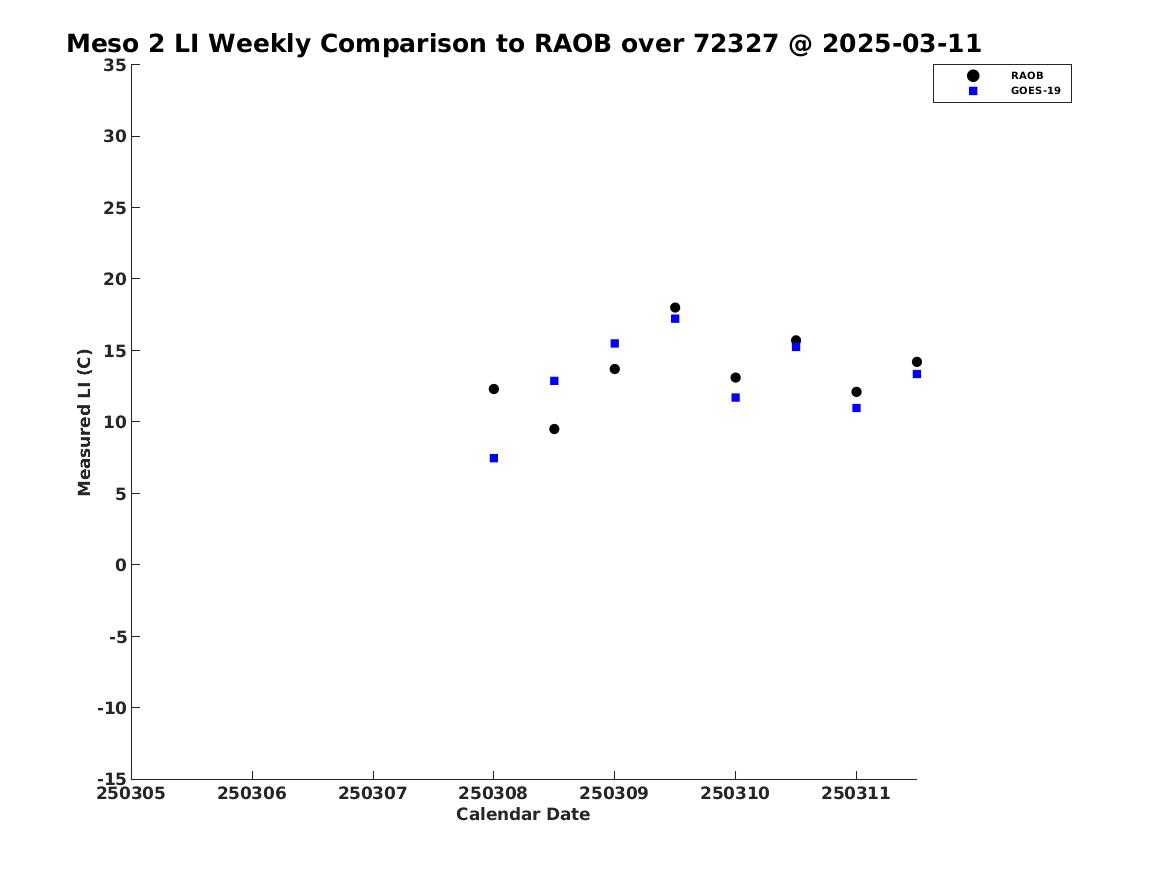 Meso 2 LI Weekly Comparison to RAOB over 72327 @ 2025-03-11

RAOB
GOES-19

Measured LI (C)

35
30
25
20
15
10
5
0
-5
-10
-15

250305 250306 250307 250308 250309 250310 250311

Calendar Date